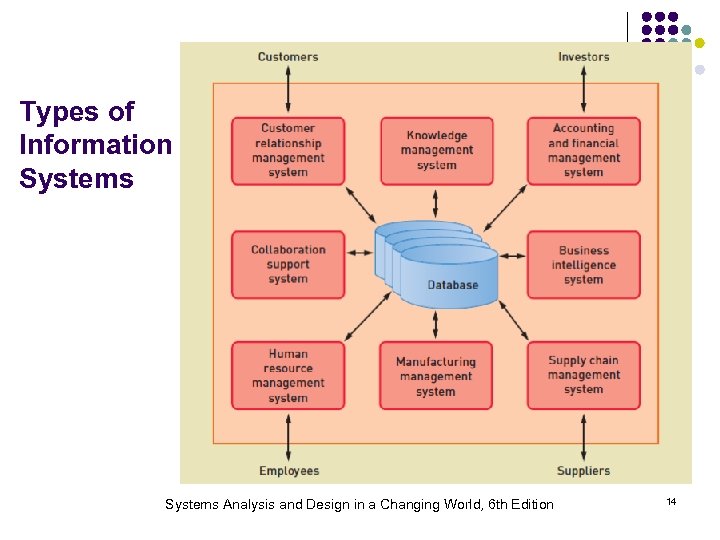 Types of Information Systems

Customers

Investors

Customer relationship management system

Knowledge management system

Accounting and financial management system

Collaboration support system

Database

Business intelligence system

Human resource management system

Manufacturing management system

Supply chain management system

Employees

Suppliers

Systems Analysis and Design in a Changing World, 6th Edition

14